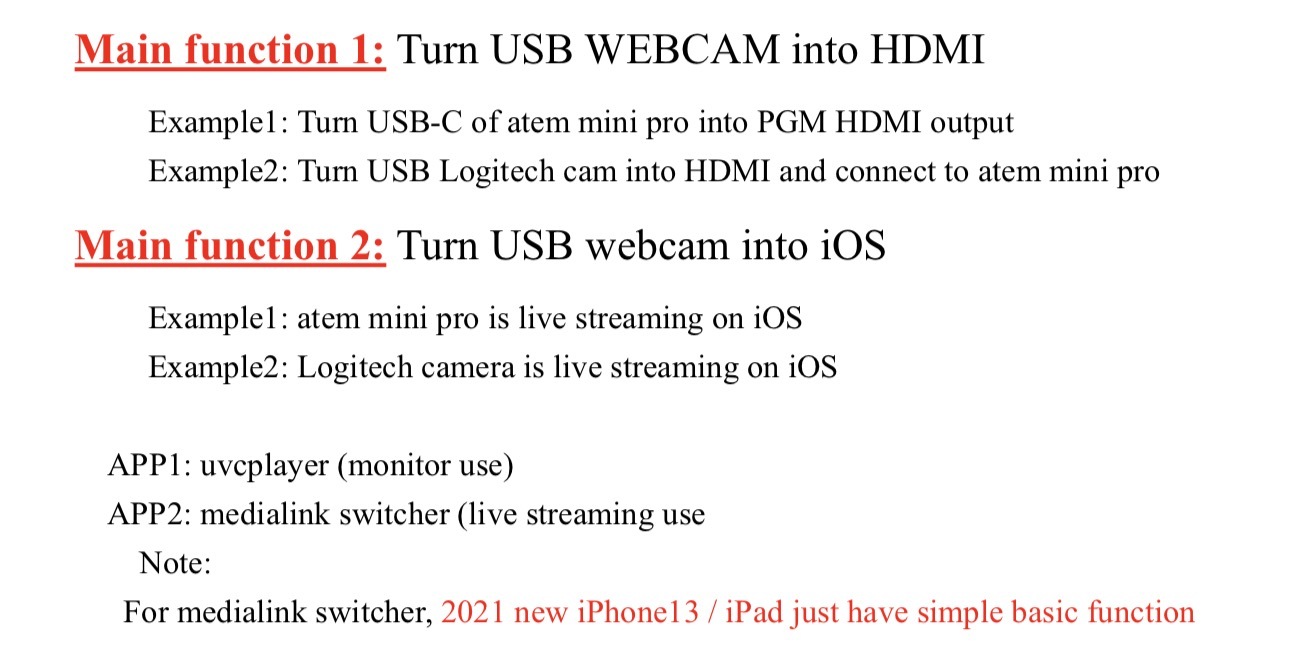 Main function 1: Turn USB WEBCAM into HDMI

Example1: Turn USB-C of atem mini pro into PGM HDMI output

Example2: Turn USB Logitech cam into HDMI and connect to atem mini pro

Main function 2: Turn USB webcam into iOS

Example1: atem mini pro is live streaming on iOS

Example2: Logitech camera is live streaming on iOS

APP1: uvcplayer (monitor use)

APP2: medialink switcher (live streaming use

Note:

For medialink switcher, 2021 new iPhone13 / iPad just have simple basic function